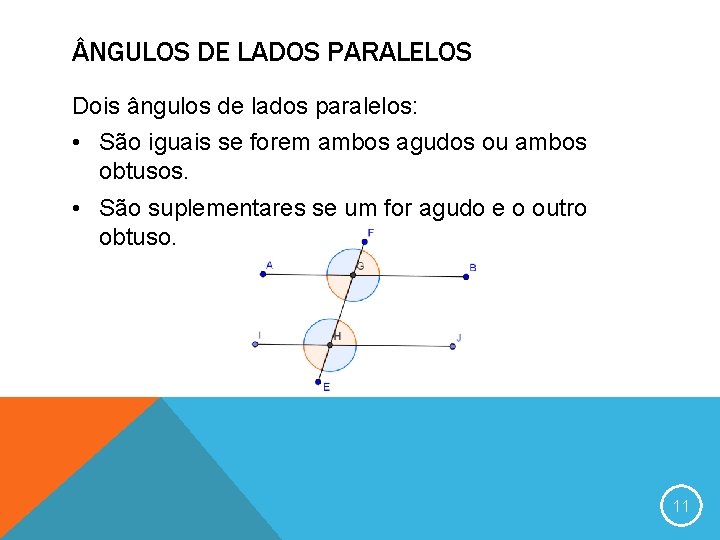 ÂNGULOS DE LADOS PARALELOS

Dois ângulos de lados paralelos:

• São iguais se forem ambos agudos ou ambos obtusos.

• São suplementares se um for agudo e o outro obtuso.

F
A
G
B
I
H
J
E

11